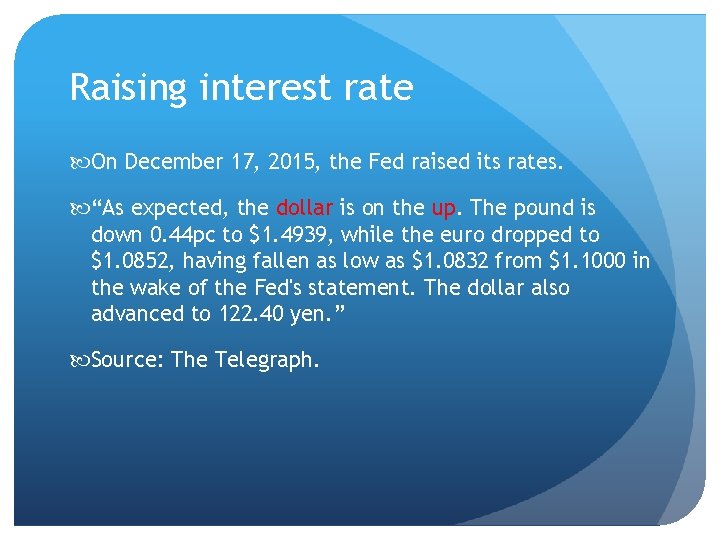 Raising interest rate

On December 17, 2015, the Fed raised its rates.

“As expected, the dollar is on the up. The pound is down 0.44pc to \$1.4939, while the euro dropped to \$1.0852, having fallen as low as \$1.0832 from \$1.1000 in the wake of the Fed's statement. The dollar also advanced to 122.40 yen.”

Source: The Telegraph.